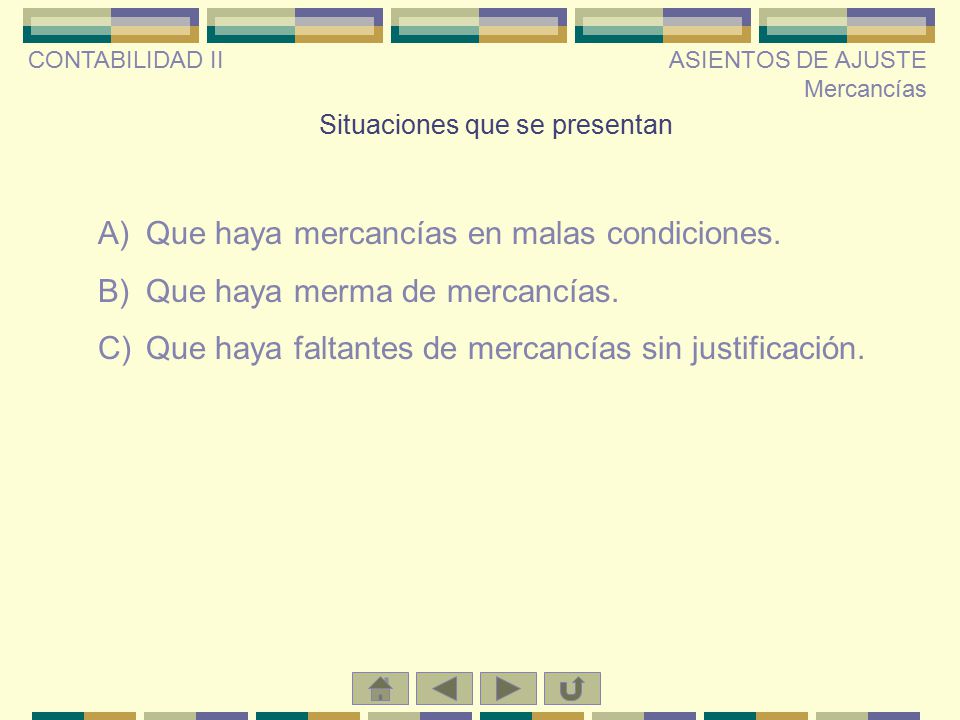 CONTABILIDAD II

ASIENTOS DE AJUSTE
Mercancías

Situaciones que se presentan

A) Que haya mercancías en malas condiciones.

B) Que haya merma de mercancías.

C) Que haya faltantes de mercancías sin justificación.